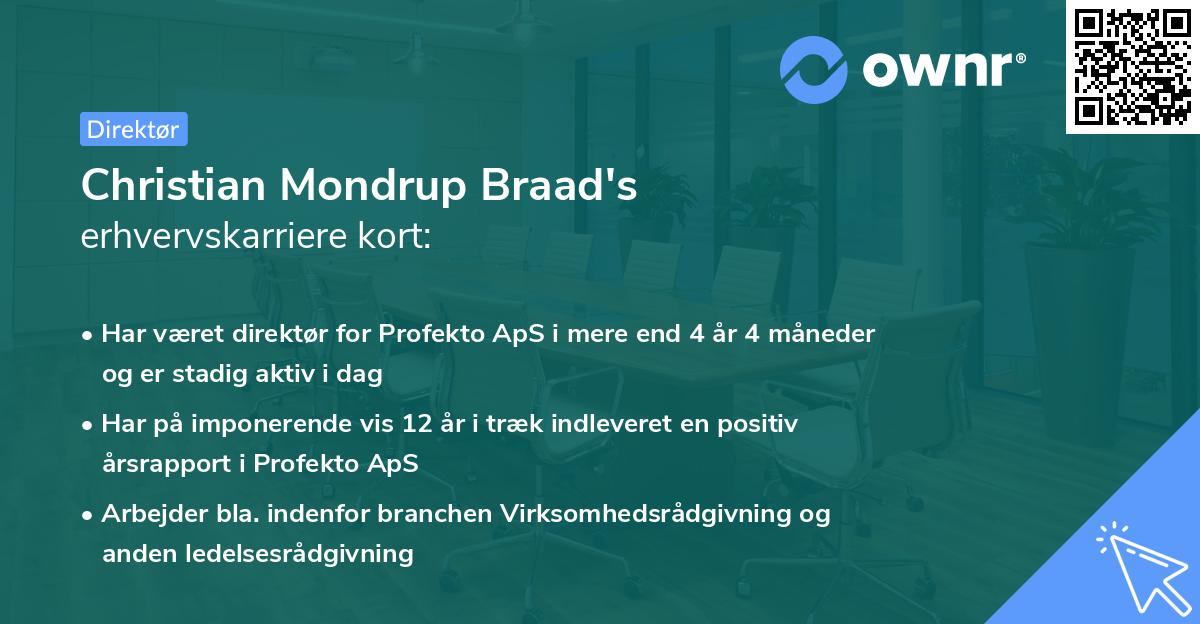 ownr®

Direktør

Christian Mondrup Braad's
erhvervskarriere kort:

• Har været direktør for Profekto ApS i mere end 4 år 4 måneder og er stadig aktiv i dag

• Har på imponerende vis 12 år i træk indleveret en positiv årsrapport i Profekto ApS

• Arbejder bla. indenfor branchen Virksomhedsrådgivning og anden ledelsesrådgivning